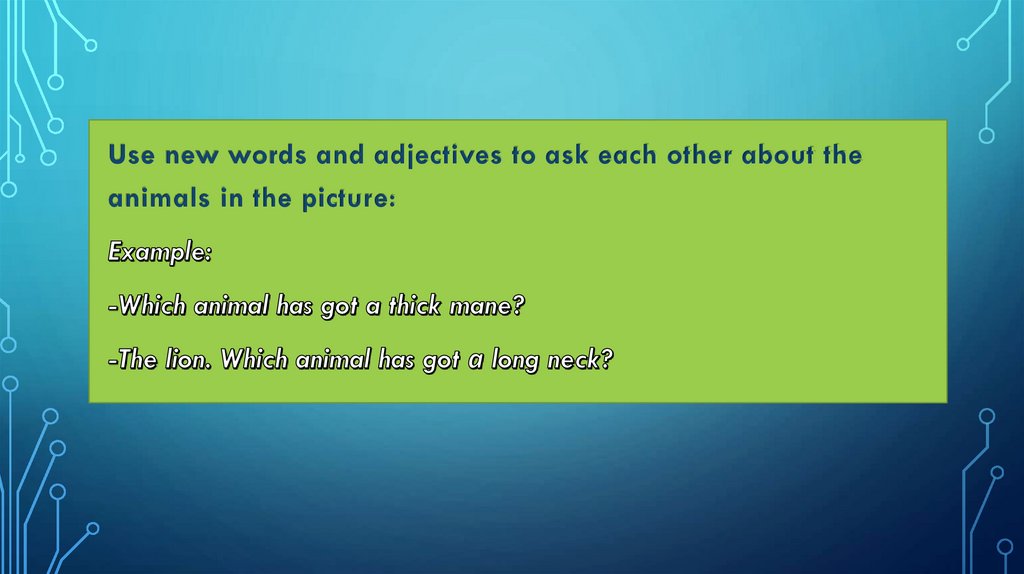 Use new words and adjectives to ask each other about the animals in the picture:

Example:

-Which animal has got a thick mane?

-The lion. Which animal has got a long neck?